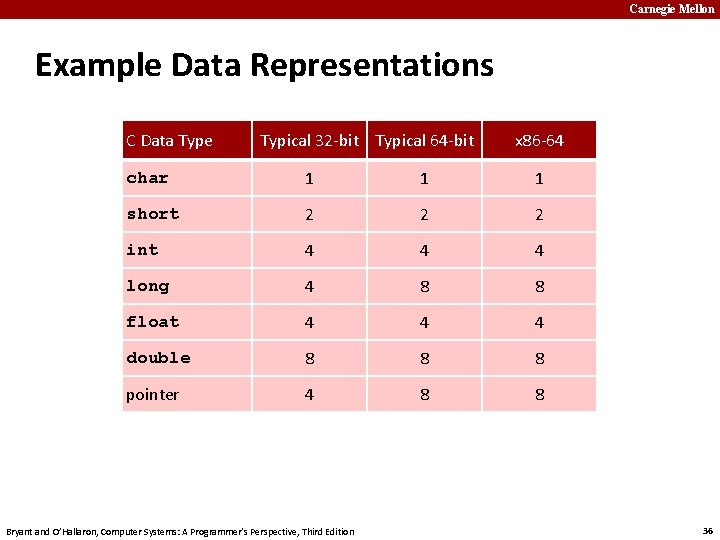 Carnegie Mellon

Example Data Representations

| C Data Type | Typical 32-bit | Typical 64-bit | x86-64 |
|---|---|---|---|
| char | 1 | 1 | 1 |
| short | 2 | 2 | 2 |
| int | 4 | 4 | 4 |
| long | 4 | 8 | 8 |
| float | 4 | 4 | 4 |
| double | 8 | 8 | 8 |
| pointer | 4 | 8 | 8 |

Bryant and O'Hallaron, Computer Systems: A Programmer's Perspective, Third Edition

36